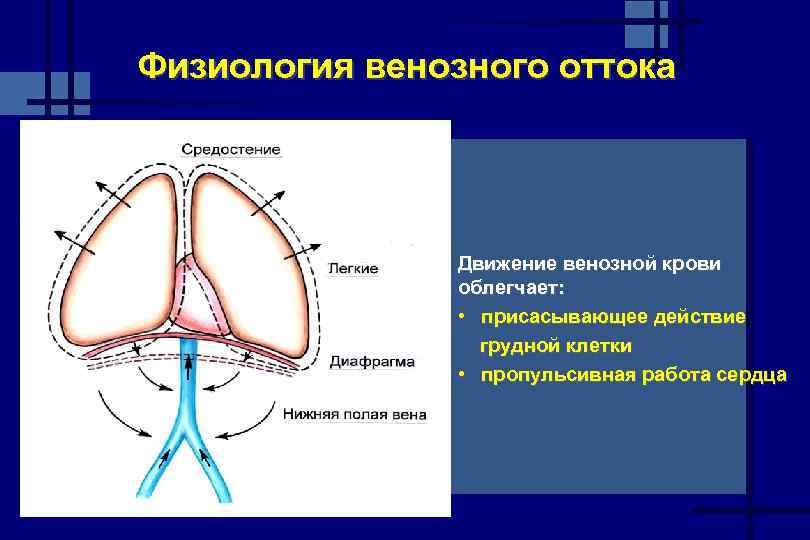 Физиология венозного оттока

Средостение

Легкие

Диафрагма

Нижняя полая вена

Движение венозной крови облегчает:

• присасывающее действие грудной клетки

• пропульсивная работа сердца